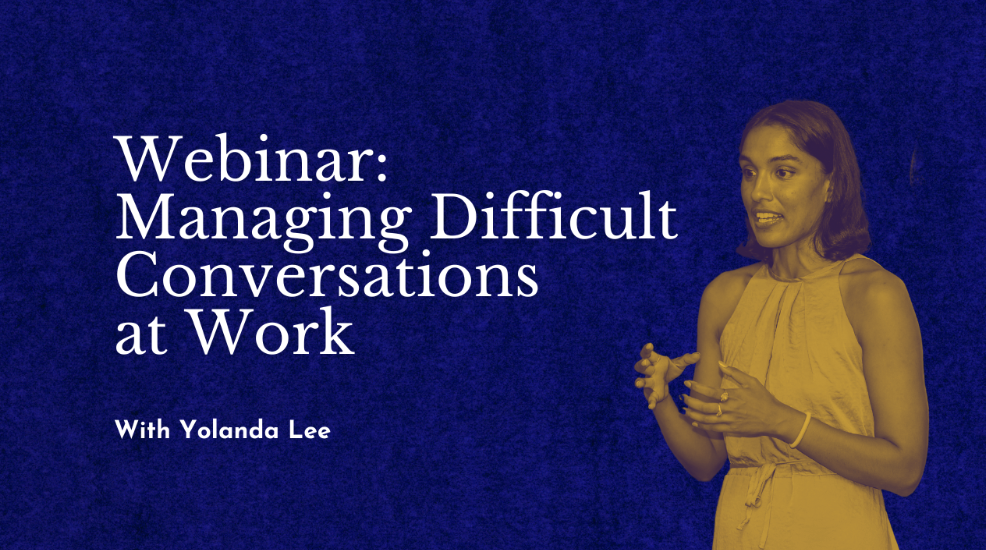 Webinar:
Managing Difficult Conversations at Work

With Yolanda Lee